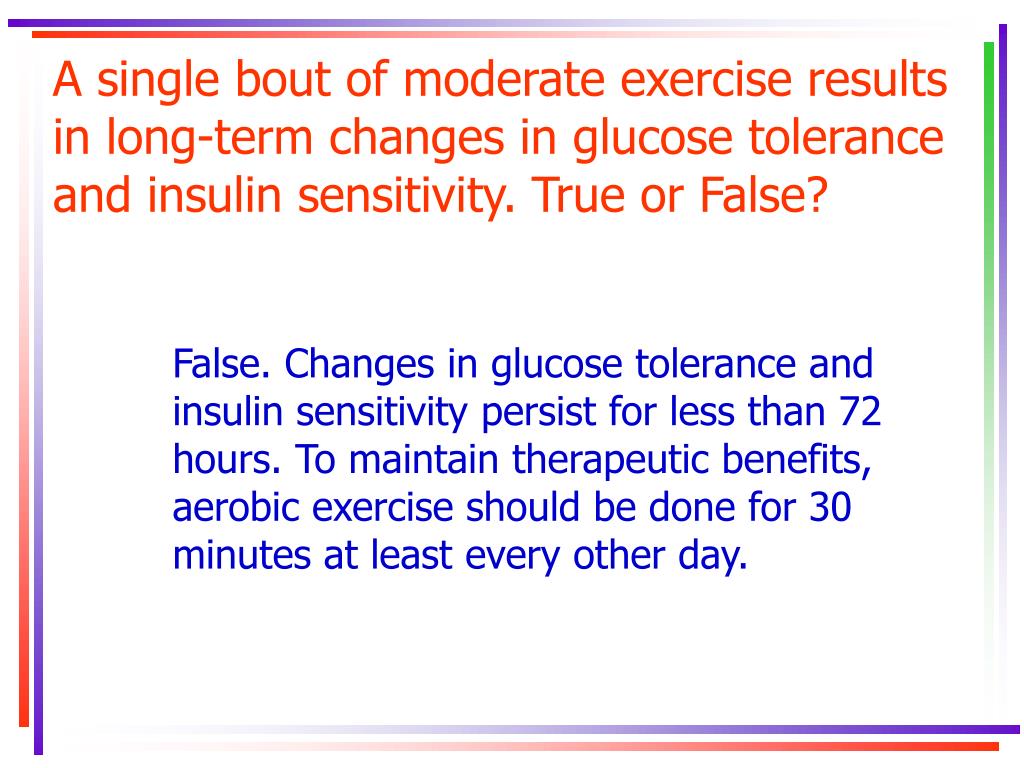 A single bout of moderate exercise results in long-term changes in glucose tolerance and insulin sensitivity. True or False?

False. Changes in glucose tolerance and insulin sensitivity persist for less than 72 hours. To maintain therapeutic benefits, aerobic exercise should be done for 30 minutes at least every other day.